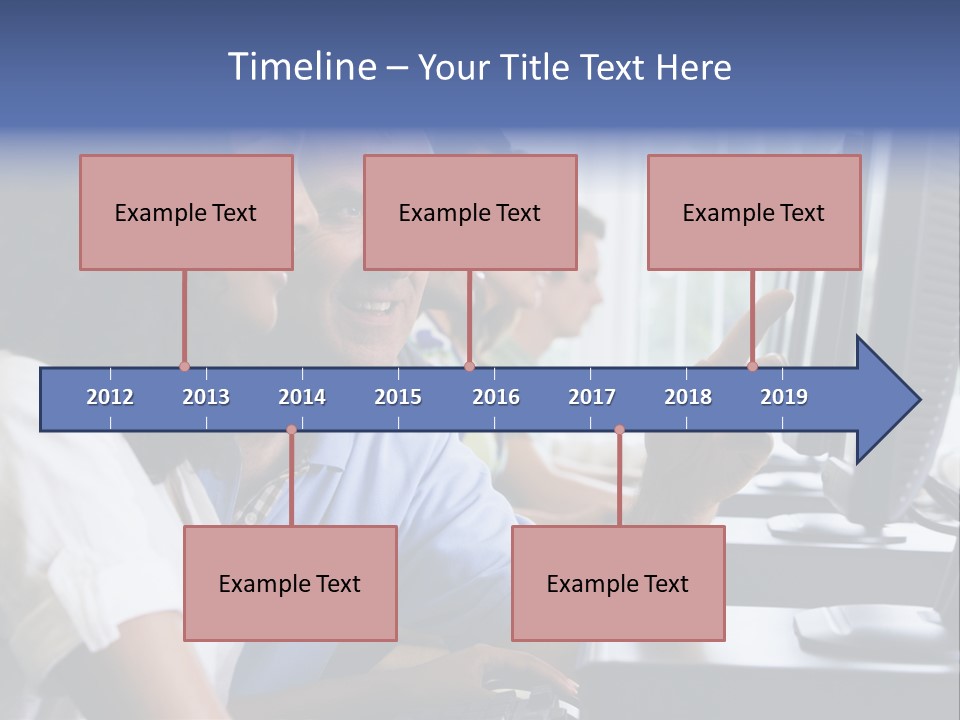 Timeline – Your Title Text Here

Example Text

Example Text

Example Text

2012 2013 2014 2015 2016 2017 2018 2019

Example Text

Example Text